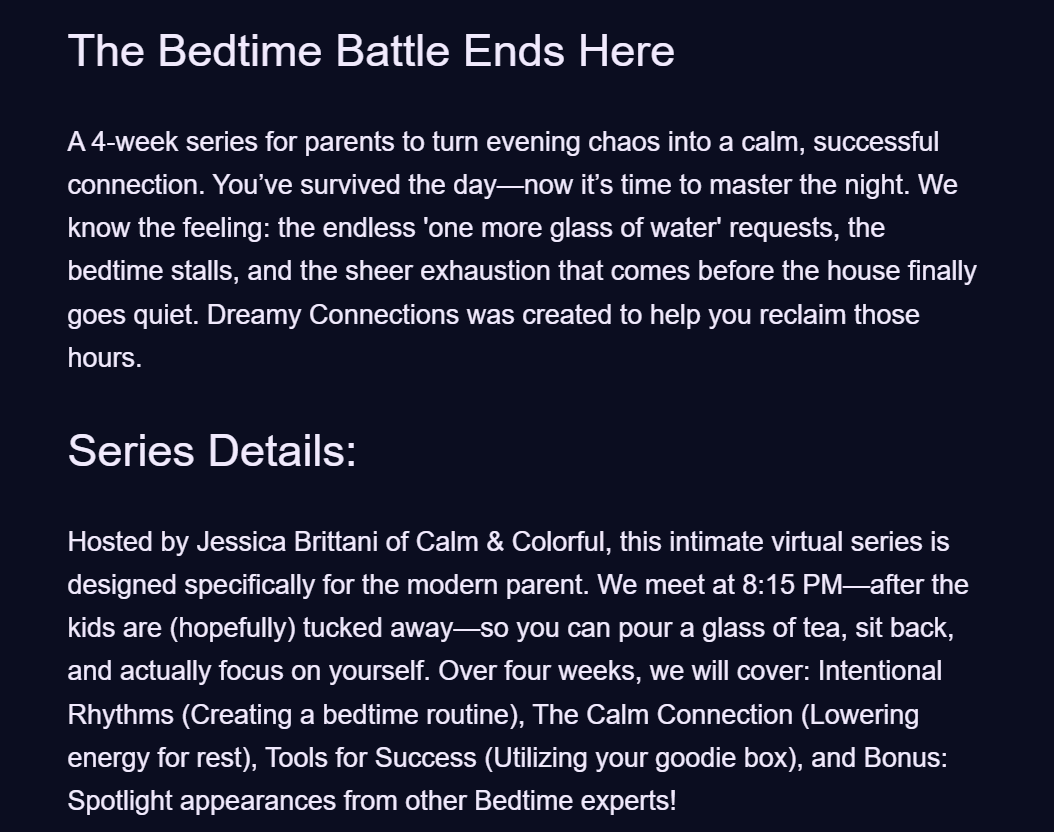 The Bedtime Battle Ends Here

A 4-week series for parents to turn evening chaos into a calm, successful connection. You've survived the day—now it's time to master the night. We know the feeling: the endless 'one more glass of water' requests, the bedtime stalls, and the sheer exhaustion that comes before the house finally goes quiet. Dreamy Connections was created to help you reclaim those hours.

Series Details:

Hosted by Jessica Brittani of Calm & Colorful, this intimate virtual series is designed specifically for the modern parent. We meet at 8:15 PM—after the kids are (hopefully) tucked away—so you can pour a glass of tea, sit back, and actually focus on yourself. Over four weeks, we will cover: Intentional Rhythms (Creating a bedtime routine), The Calm Connection (Lowering energy for rest), Tools for Success (Utilizing your goodie box), and Bonus: Spotlight appearances from other Bedtime experts!